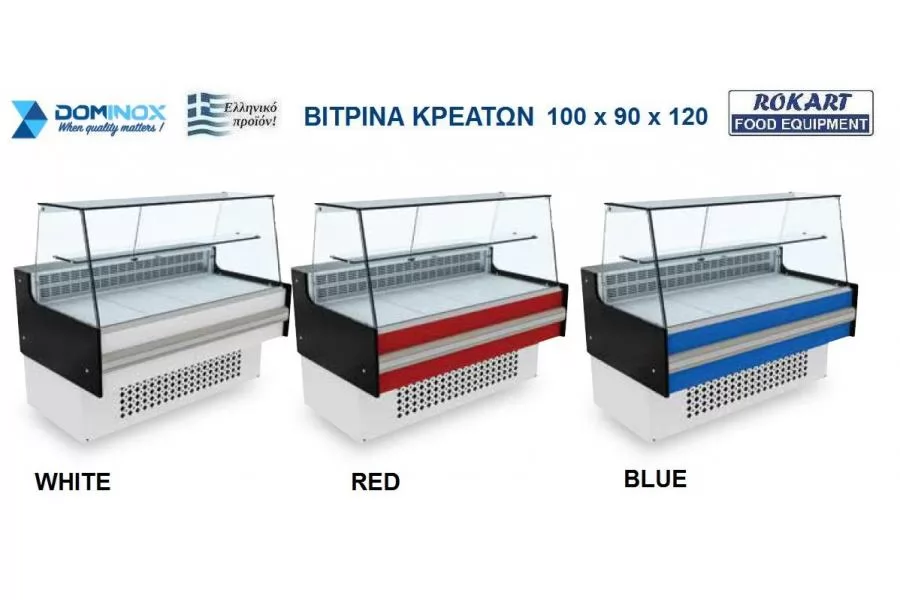 DOMINOX
When quality matters !

Ελληνικό προϊόν!

ΒΙΤΡΙΝΑ ΚΡΕΑΤΩΝ 100 x 90 x 120

ROKART
FOOD EQUIPMENT

WHITE

RED

BLUE